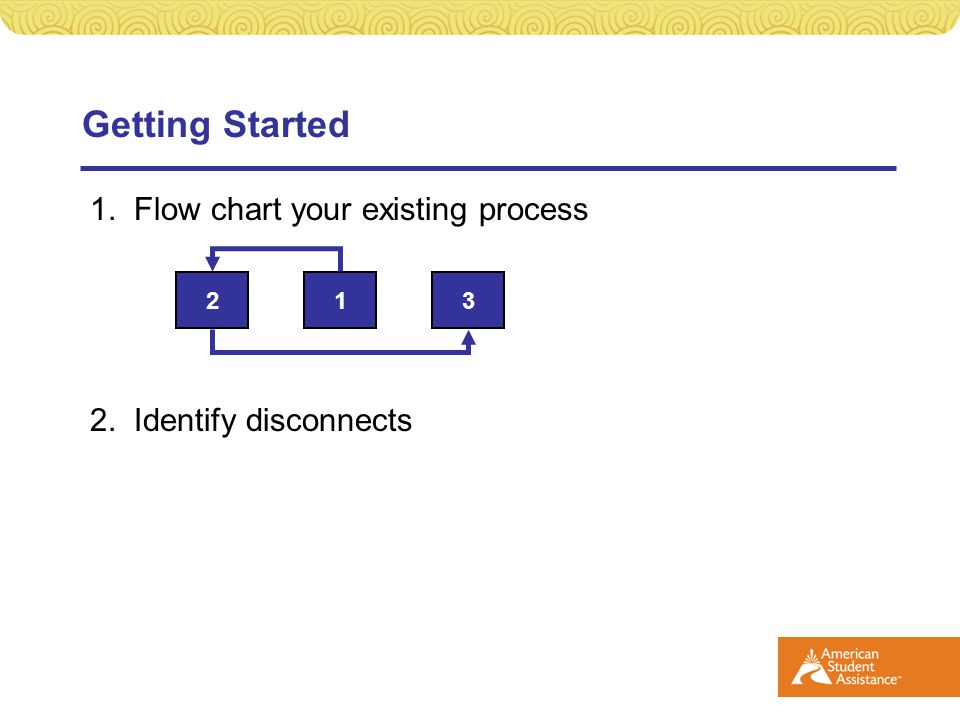 Getting Started

1. Flow chart your existing process

2

1

3

2. Identify disconnects

American Student Assistance™